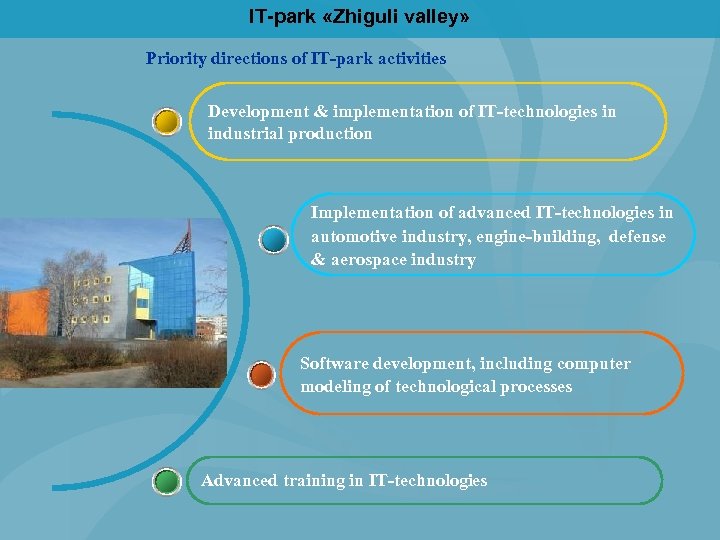 IT-park «Zhiguli valley»

Priority directions of IT-park activities

Development & implementation of IT-technologies in industrial production

Implementation of advanced IT-technologies in automotive industry, engine-building, defense & aerospace industry

Software development, including computer modeling of technological processes

Advanced training in IT-technologies